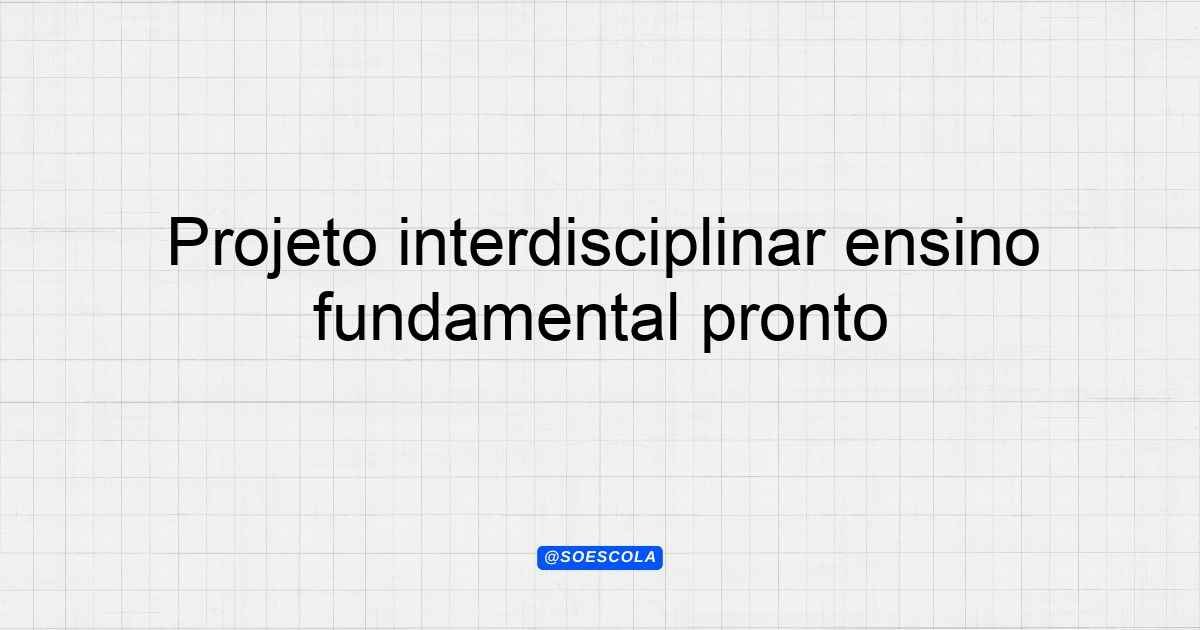 Projeto interdisciplinar ensino fundamental pronto

@SOESCOLA